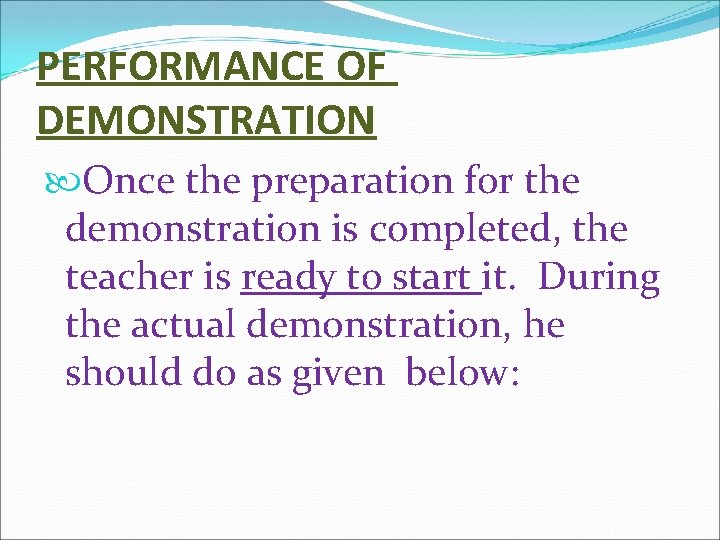 PERFORMANCE OF DEMONSTRATION

Once the preparation for the demonstration is completed, the teacher is ready to start it. During the actual demonstration, he should do as given below: